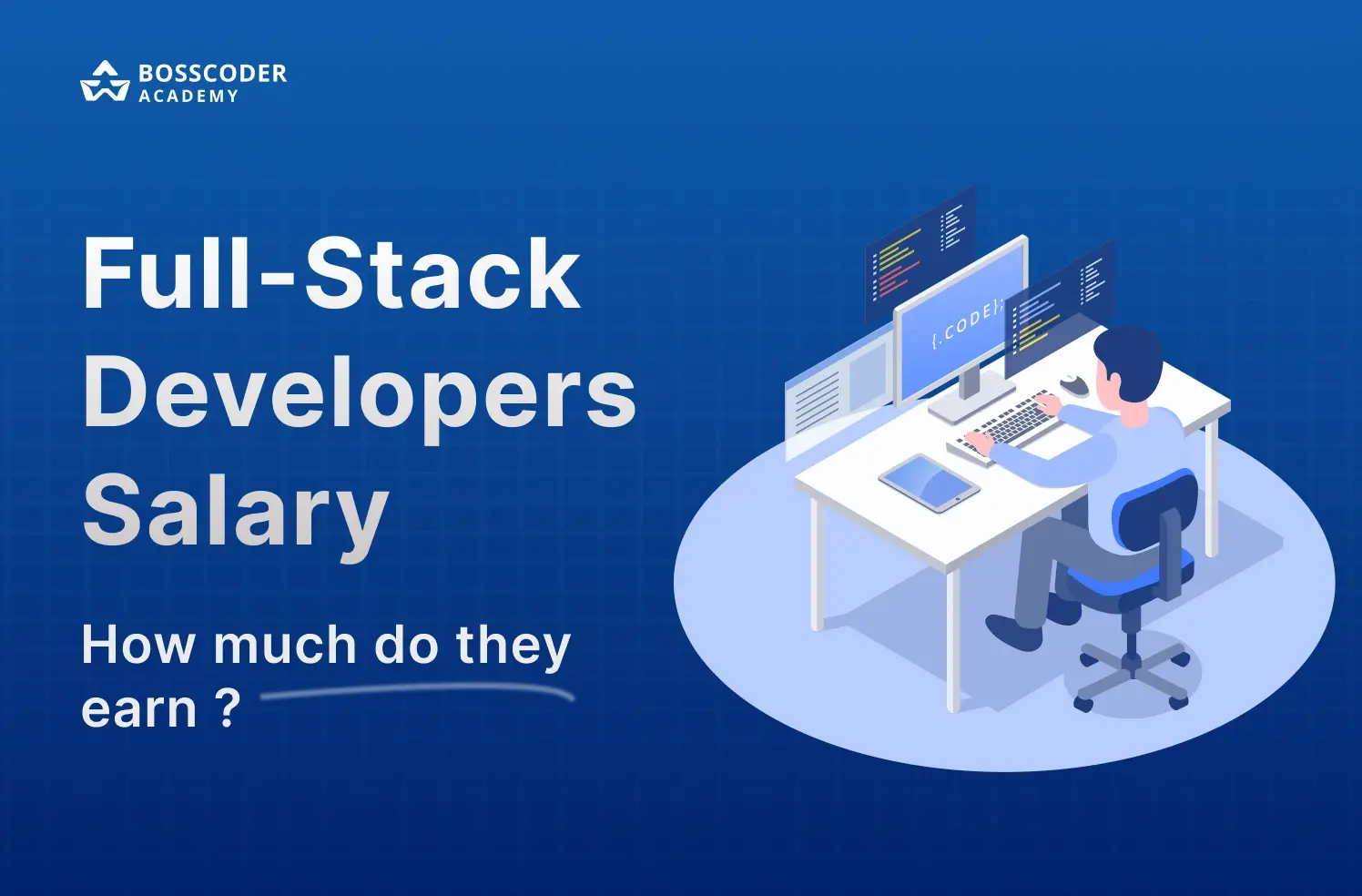 BOSSCODER
ACADEMY

Full-Stack Developers Salary

How much do they earn ?

{.CODE};